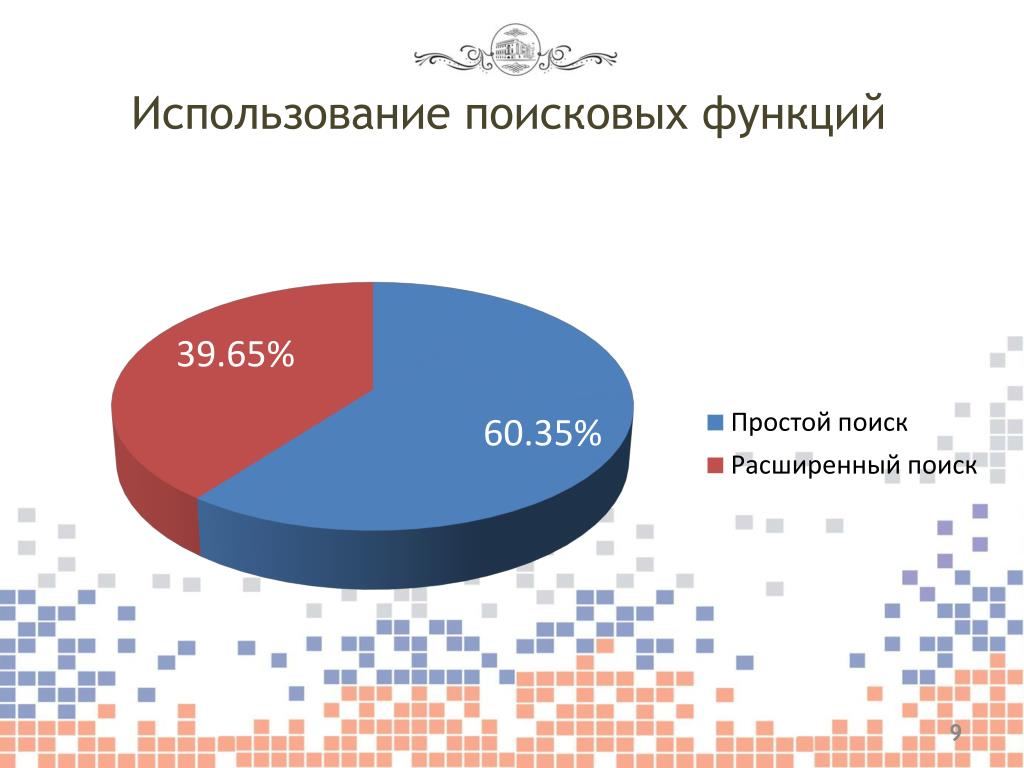 Использование поисковых функций

39.65%

60.35%

Простой поиск
Расширенный поиск

9